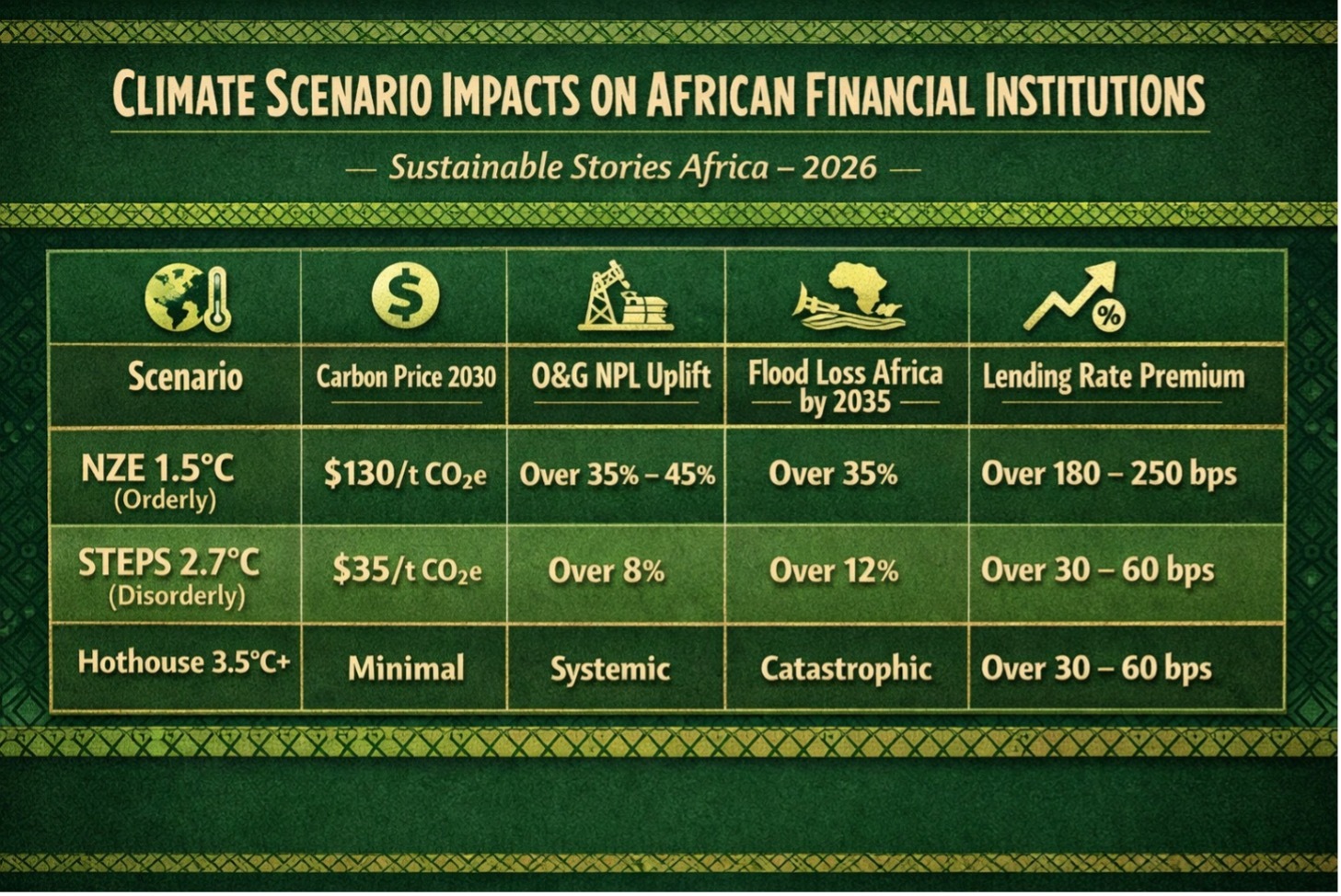 CLIMATE SCENARIO IMPACTS ON AFRICAN FINANCIAL INSTITUTIONS

— Sustainable Stories Africa – 2026 —

| Scenario | Carbon Price 2030 | O&G NPL Uplift | Flood Loss Africa by 2035 | Lending Rate Premium |
|---|---|---|---|---|
| NZE 1.5°C (Orderly) | \$130/t $CO_2e$ | Over 35% – 45% | Over 35% | Over 180 – 250 bps |
| STEPS 2.7°C (Disorderly) | \$35/t $CO_2e$ | Over 8% | Over 12% | Over 30 – 60 bps |
| Hothouse 3.5°C+ | Minimal | Systemic | Catastrophic | Over 30 – 60 bps |